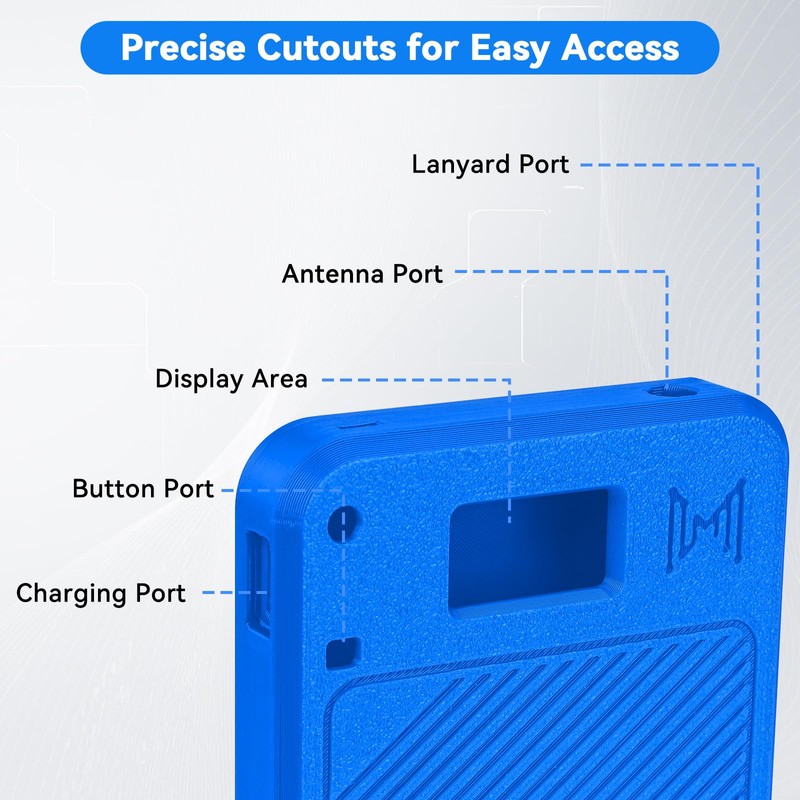 Precise Cutouts for Easy Access

Lanyard Port

Antenna Port

Display Area

Button Port

Charging Port